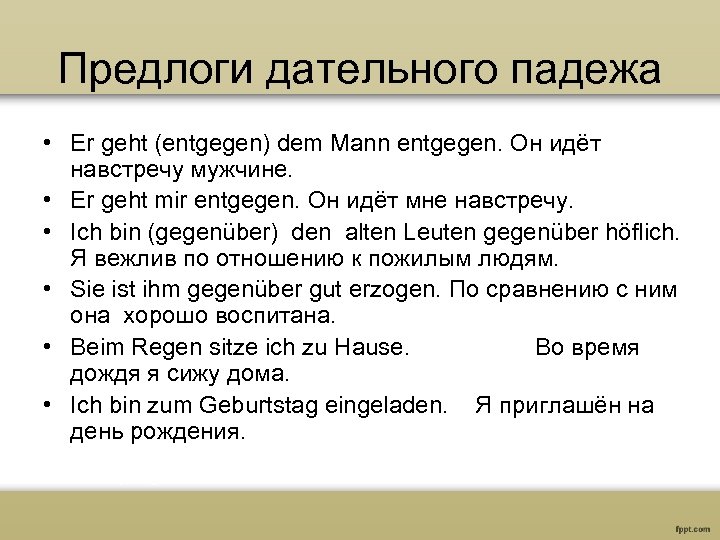 Предлоги дательного падежа

• Er geht (entgegen) dem Mann entgegen. Он идёт навстречу мужчине.
• Er geht mir entgegen. Он идёт мне навстречу.
• Ich bin (gegenüber) den alten Leuten gegenüber höflich. Я вежлив по отношению к пожилым людям.
• Sie ist ihm gegenüber gut erzogen. По сравнению с ним она хорошо воспитана.
• Beim Regen sitze ich zu Hause. Во время дождя я сижу дома.
• Ich bin zum Geburtstag eingeladen. Я приглашён на день рождения.

fppt.com